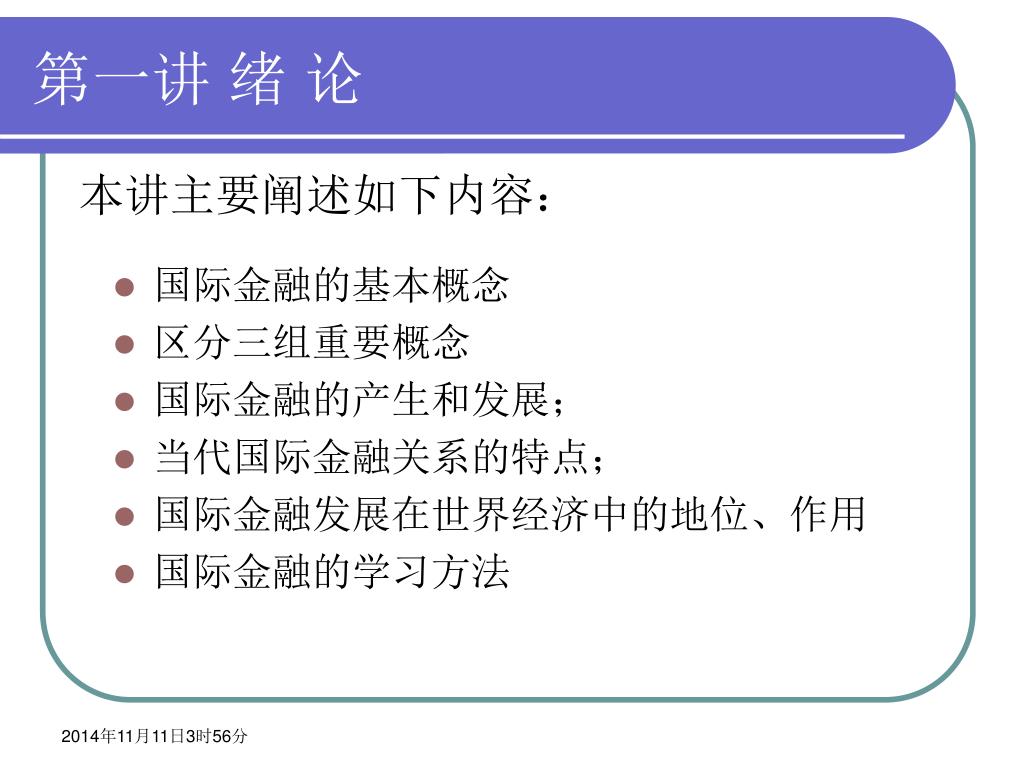 第一讲 绪 论

本讲主要阐述如下内容：

- 国际金融的基本概念
- 区分三组重要概念
- 国际金融的产生和发展；
- 当代国际金融关系的特点；
- 国际金融发展在世界经济中的地位、作用
- 国际金融的学习方法

2014年11月11日3时56分